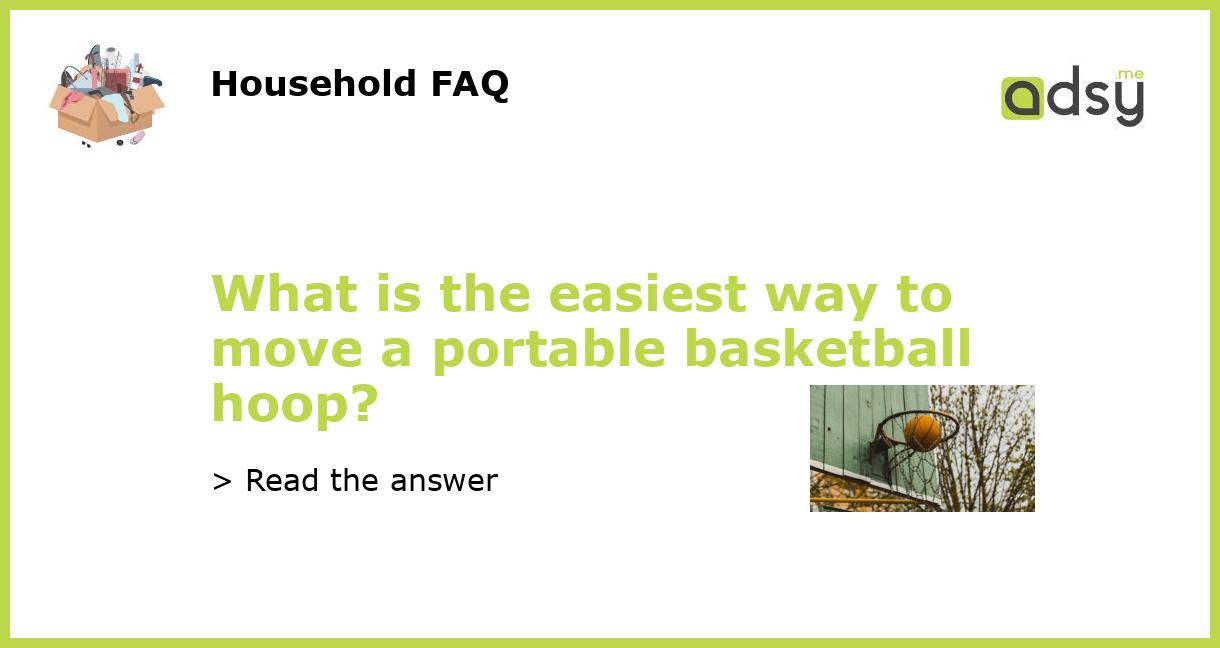 Household FAQ

adsy.me

What is the easiest way to move a portable basketball hoop?

> Read the answer